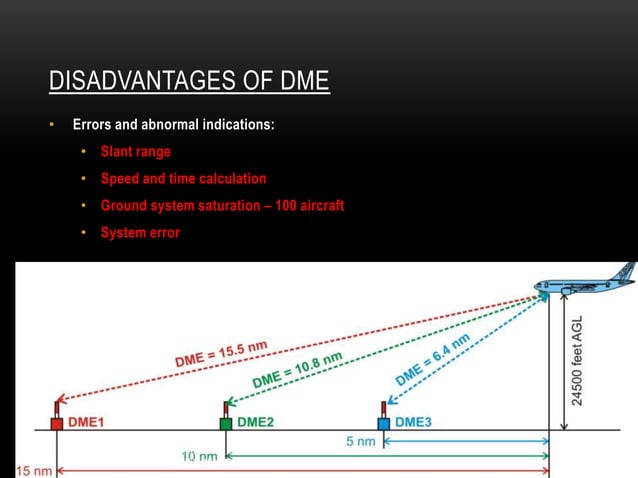 DISADVANTAGES OF DME

• Errors and abnormal indications:
  • Slant range
  • Speed and time calculation
  • Ground system saturation – 100 aircraft
  • System error

DME = 15.5 nm
DME = 10.8 nm
DME = 6.4 nm
24500 feet AGL
DME1
DME2
DME3
5 nm
10 nm
15 nm